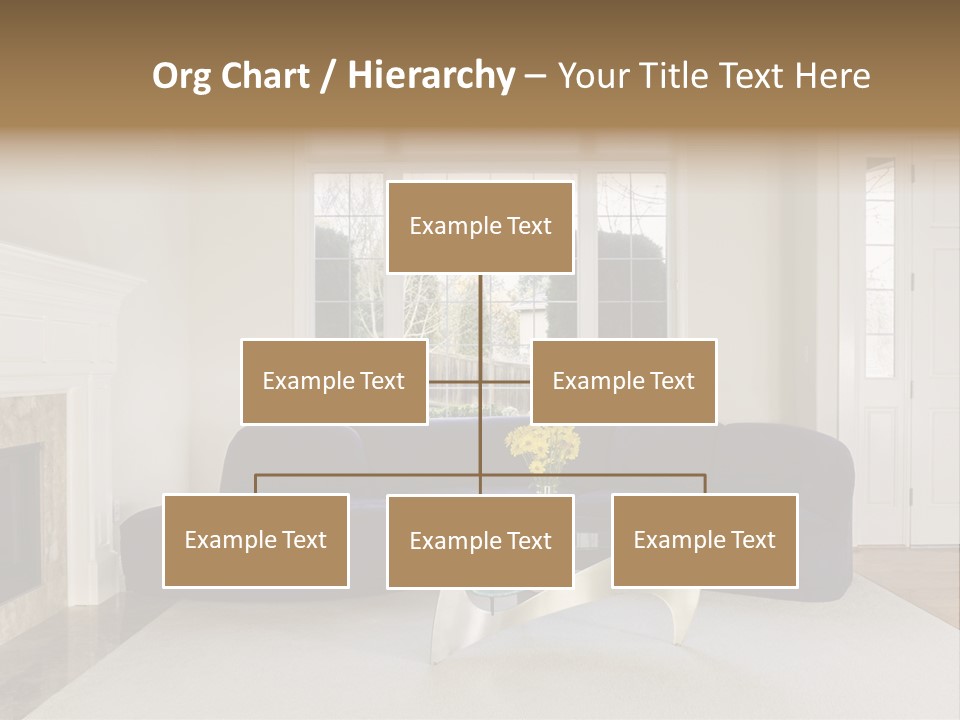 Org Chart / Hierarchy – Your Title Text Here

Example Text

Example Text

Example Text

Example Text

Example Text

Example Text